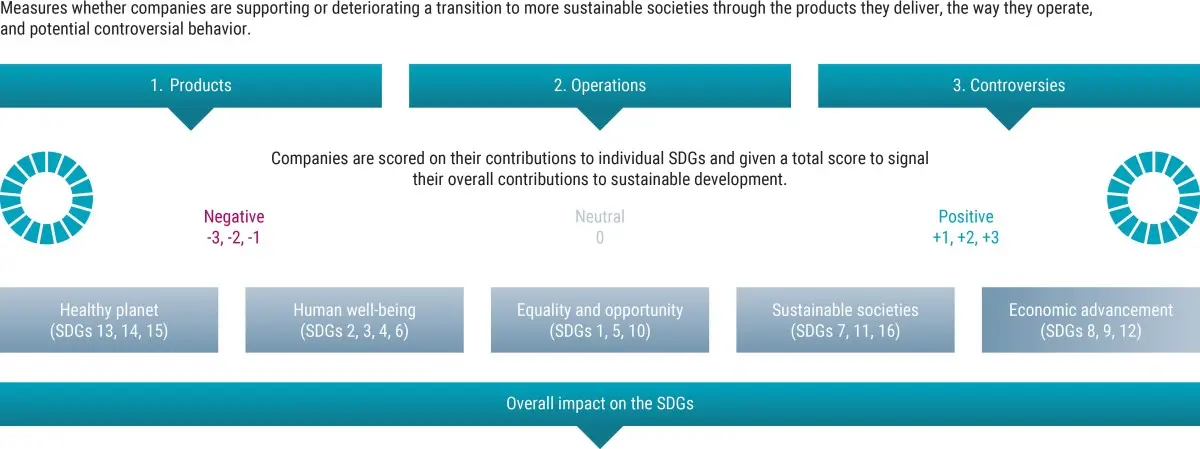 Measures whether companies are supporting or deteriorating a transition to more sustainable societies through the products they deliver, the way they operate, and potential controversial behavior.

1. Products

2. Operations

3. Controversies

Companies are scored on their contributions to individual SDGs and given a total score to signal their overall contributions to sustainable development.

Negative
-3, -2, -1

Neutral
0

Positive
+1, +2, +3

Healthy planet
(SDGs 13, 14, 15)

Human well-being
(SDGs 2, 3, 4, 6)

Equality and opportunity
(SDGs 1, 5, 10)

Sustainable societies
(SDGs 7, 11, 16)

Economic advancement
(SDGs 8, 9, 12)

Overall impact on the SDGs